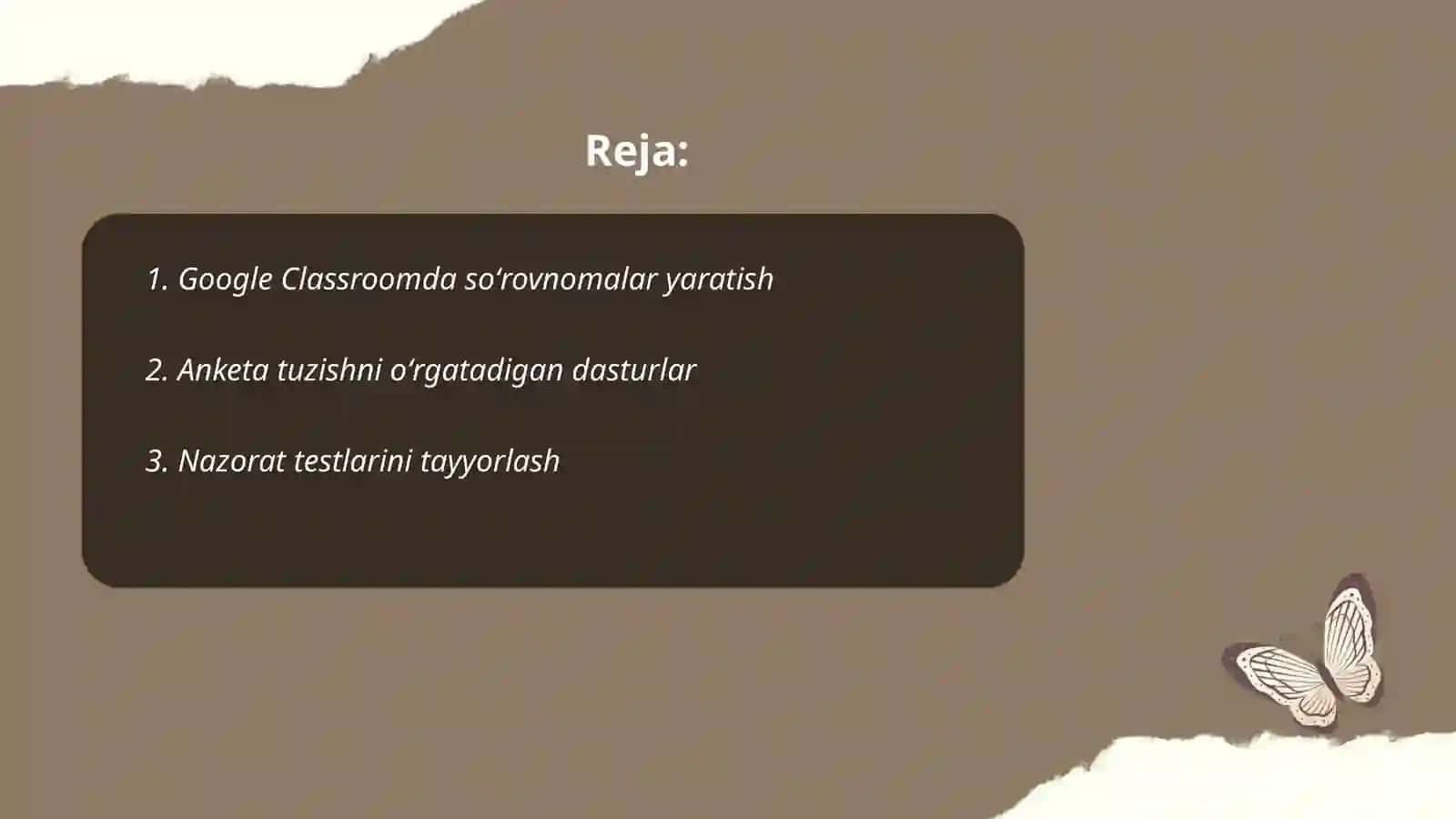 Reja:

1. Google Classroomda so‘rovnomalar yaratish

2. Anketa tuzishni o‘rgatadigan dasturlar

3. Nazorat testlarini tayyorlash